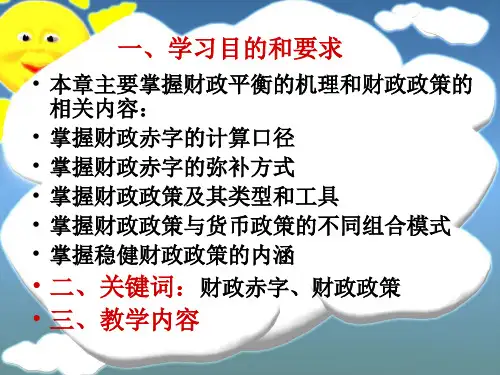 一、学习目的和要求

• 本章主要掌握财政平衡的机理和财政政策的相关内容：
• 掌握财政赤字的计算口径
• 掌握财政赤字的弥补方式
• 掌握财政政策及其类型和工具
• 掌握财政政策与货币政策的不同组合模式
• 掌握稳健财政政策的内涵
• 二、关键词：财政赤字、财政政策
• 三、教学内容